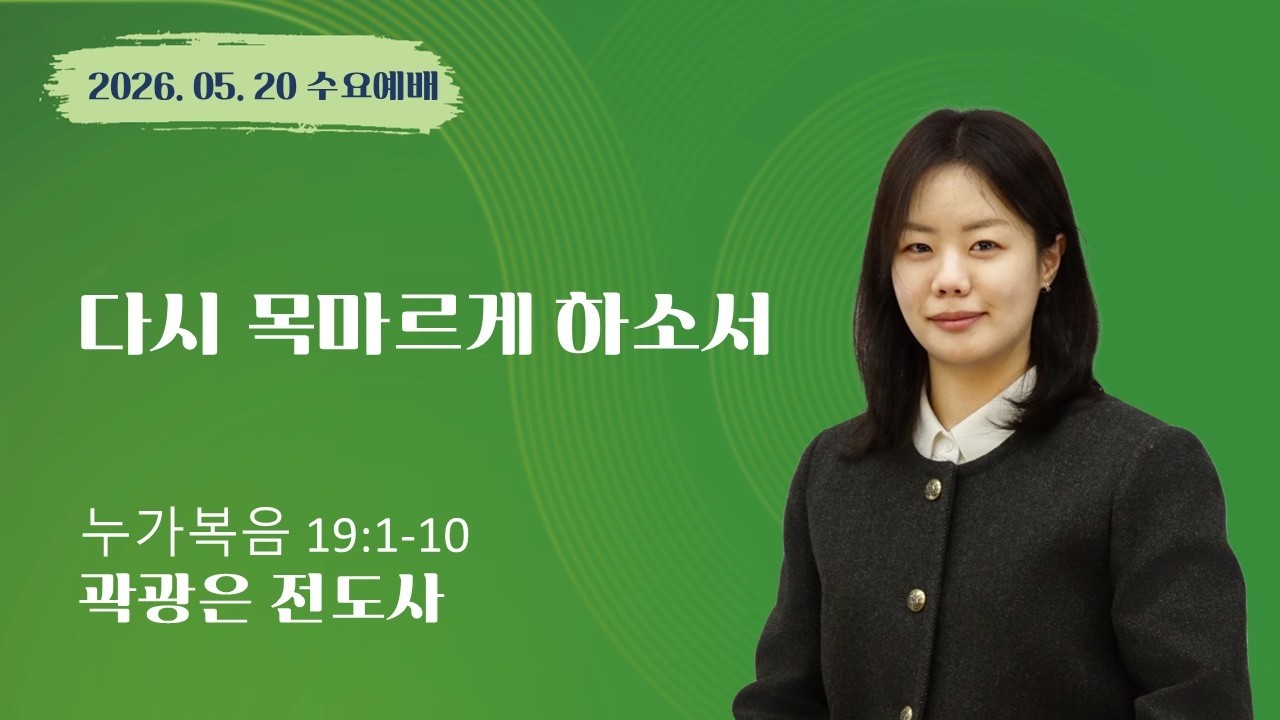 2026. 05. 20 수요예배

다시 목마르게 하소서

누가복음 19:1-10
곽광은 전도사